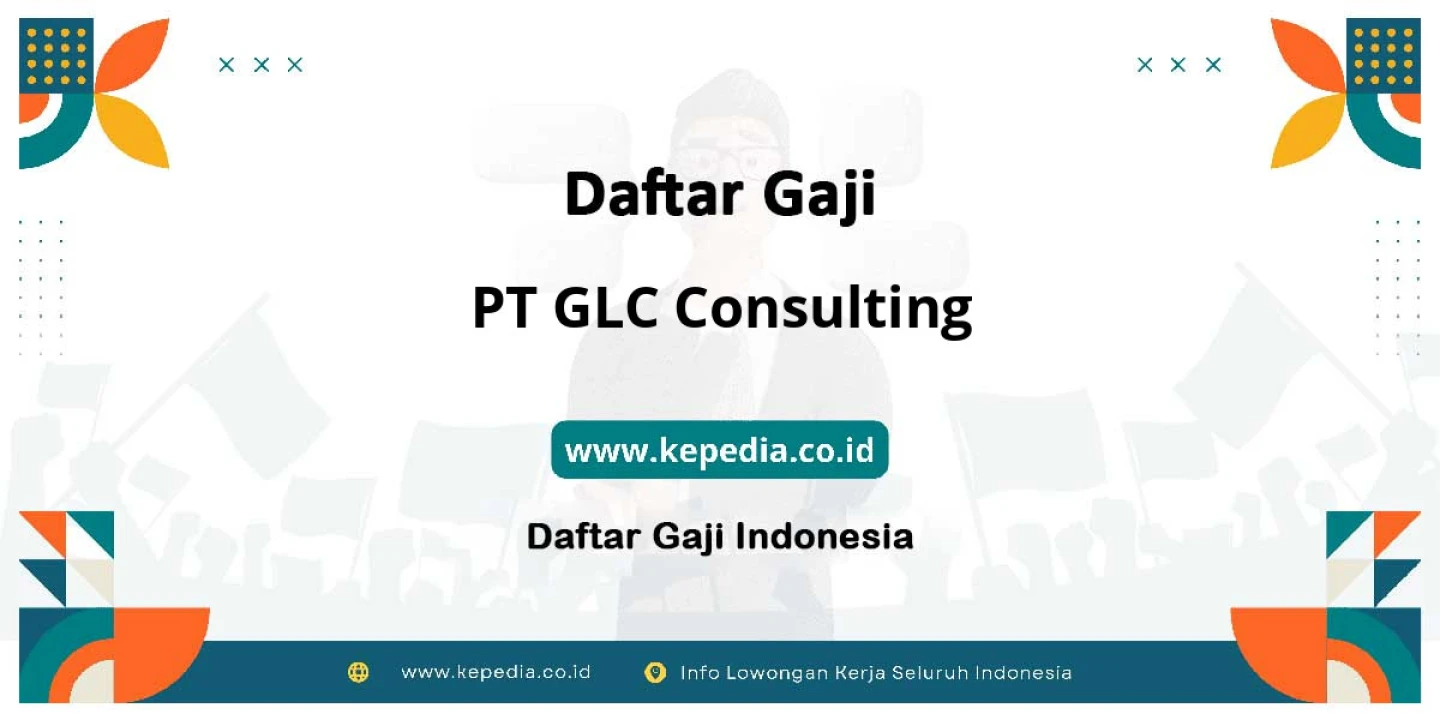 Daftar Gaji

PT GLC Consulting

www.kepedia.co.id

Daftar Gaji Indonesia

www.kepedia.co.id Info Lowongan Kerja Seluruh Indonesia